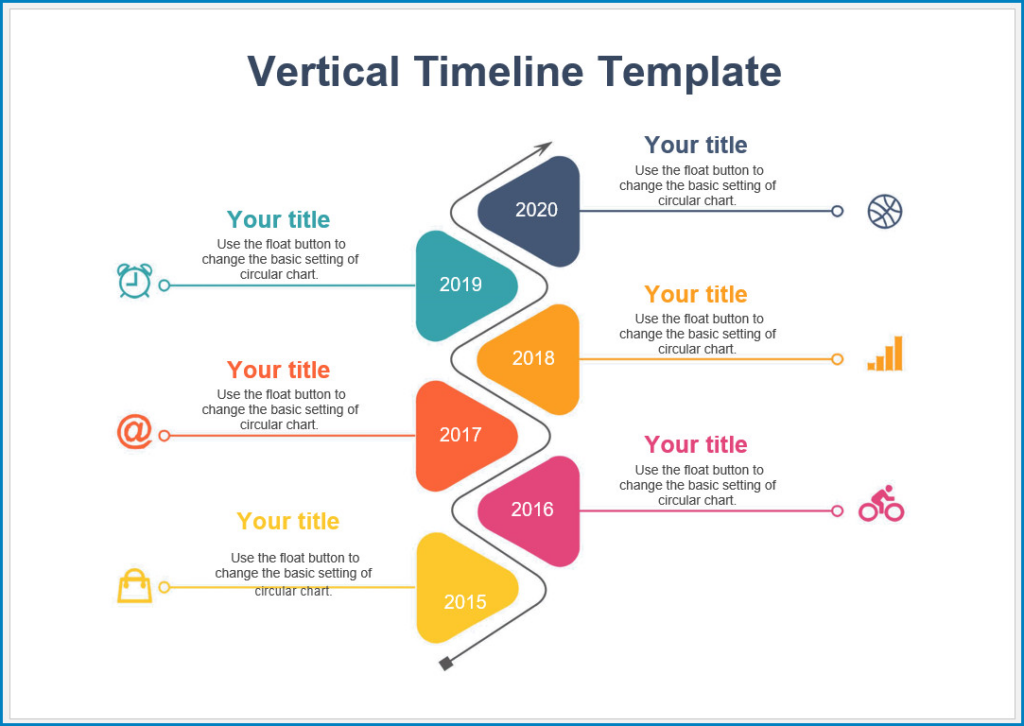 Vertical Timeline Template

Your title
Use the float button to change the basic setting of circular chart.

2020

Your title
Use the float button to change the basic setting of circular chart.

2019

Your title
Use the float button to change the basic setting of circular chart.

2018

Your title
Use the float button to change the basic setting of circular chart.

2017

Your title
Use the float button to change the basic setting of circular chart.

2016

Your title
Use the float button to change the basic setting of circular chart.

2015